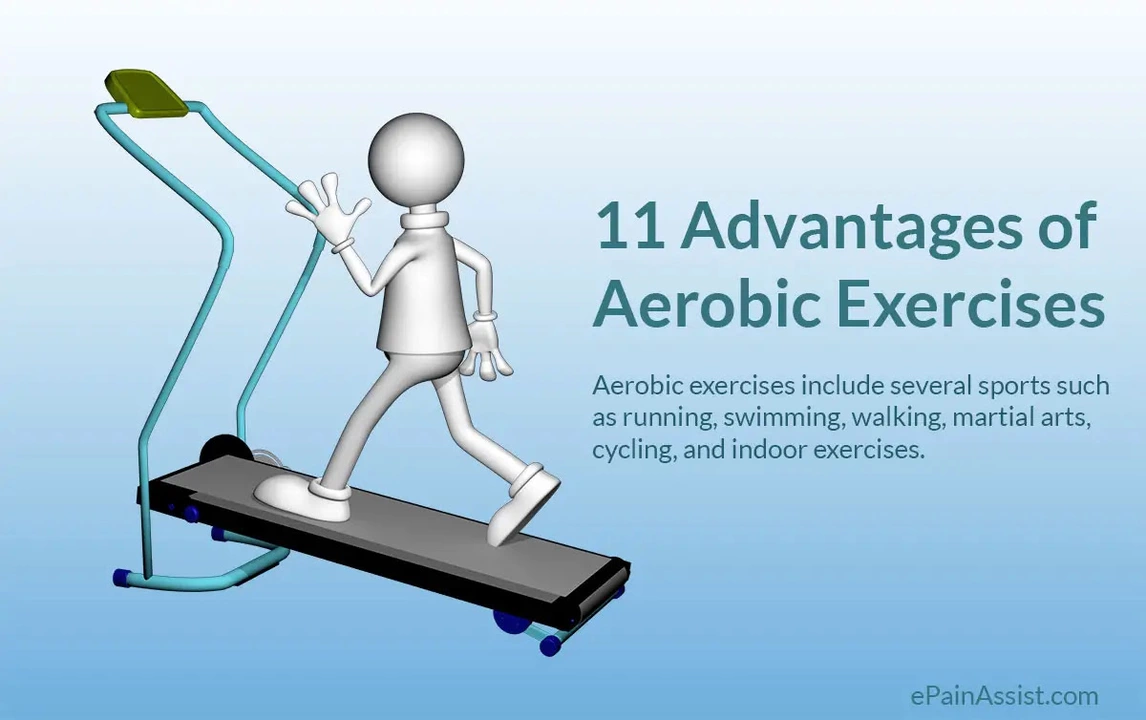 11 Advantages of Aerobic Exercises

Aerobic exercises include several sports such as running, swimming, walking, martial arts, cycling, and indoor exercises.

ePainAssist.com